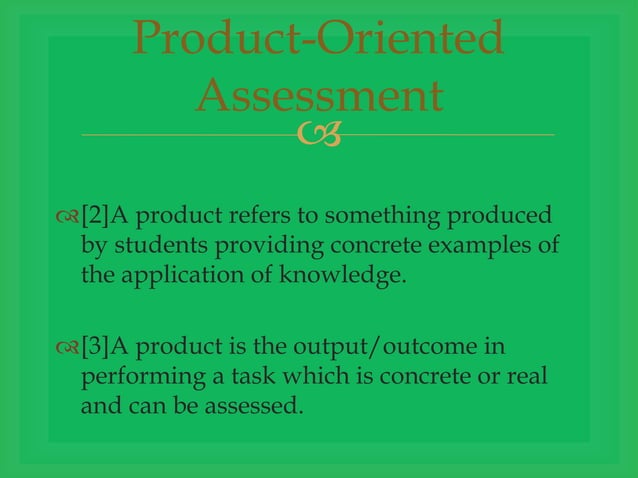 Product-Oriented Assessment

[2]A product refers to something produced by students providing concrete examples of the application of knowledge.

[3]A product is the output/outcome in performing a task which is concrete or real and can be assessed.